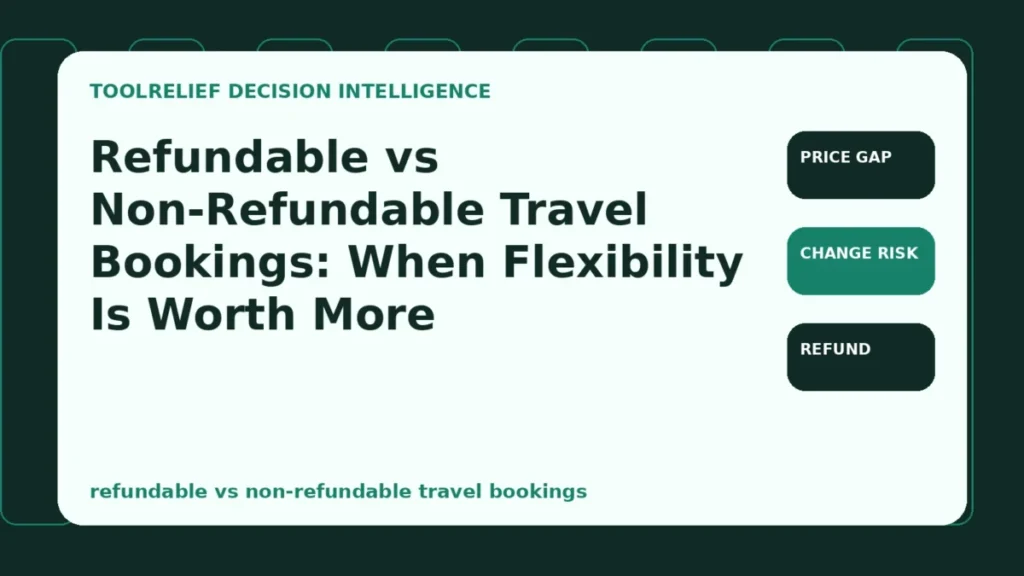 TOOLRELIEF DECISION INTELLIGENCE

Refundable vs Non-Refundable Travel Bookings: When Flexibility Is Worth More

PRICE GAP

CHANGE RISK

REFUND

refundable vs non-refundable travel bookings